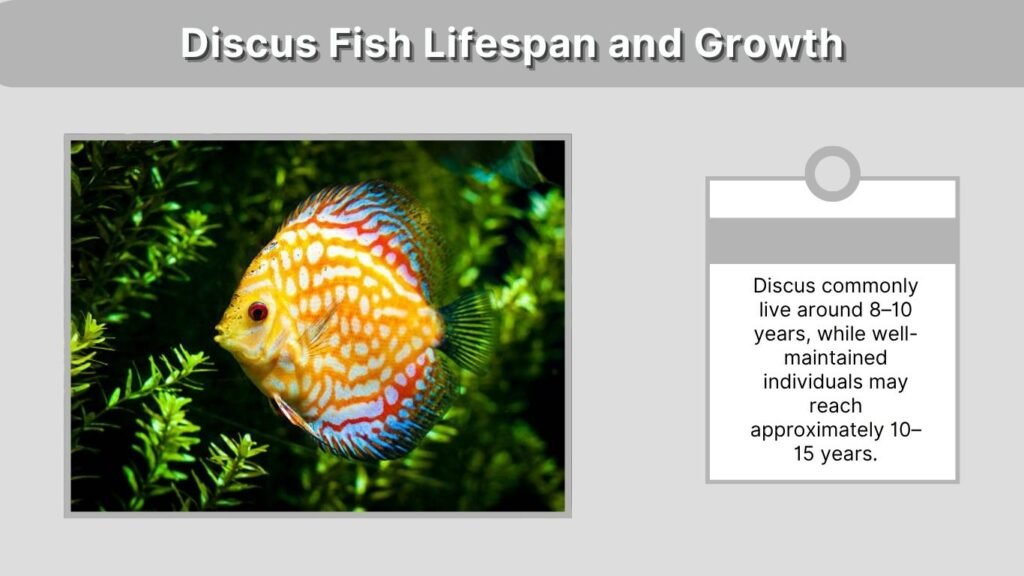 Discus Fish Lifespan and Growth

Discus commonly live around 8–10 years, while well-maintained individuals may reach approximately 10–15 years.